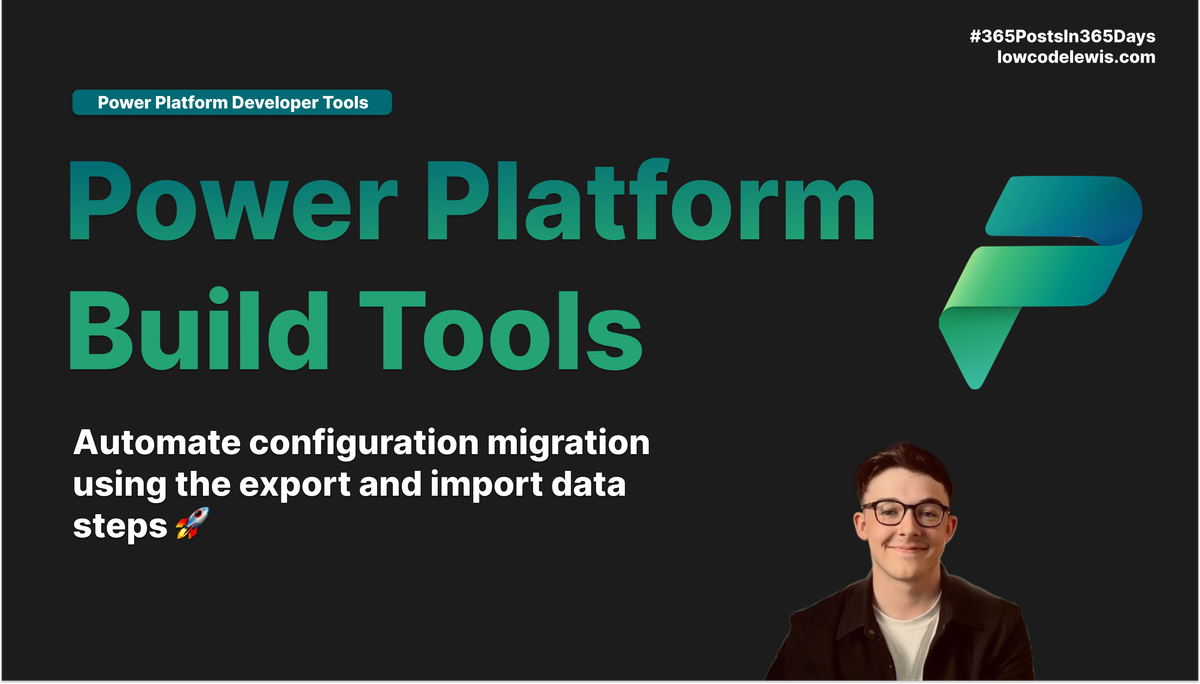 #365PostsIn365Days
lowcodelewis.com

Power Platform Developer Tools

Power Platform Build Tools

Automate configuration migration using the export and import data steps 🚀